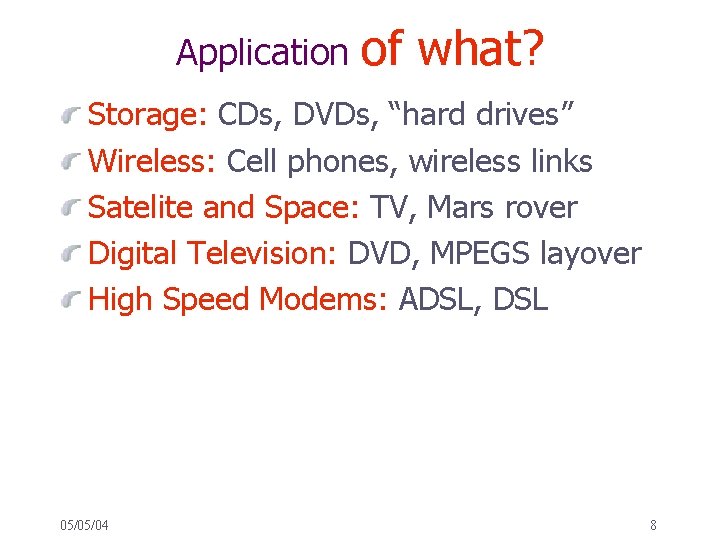 Application of what?

Storage: CDs, DVDs, “hard drives”

Wireless: Cell phones, wireless links

Satelite and Space: TV, Mars rover

Digital Television: DVD, MPEGS layover

High Speed Modems: ADSL, DSL

05/05/04

8